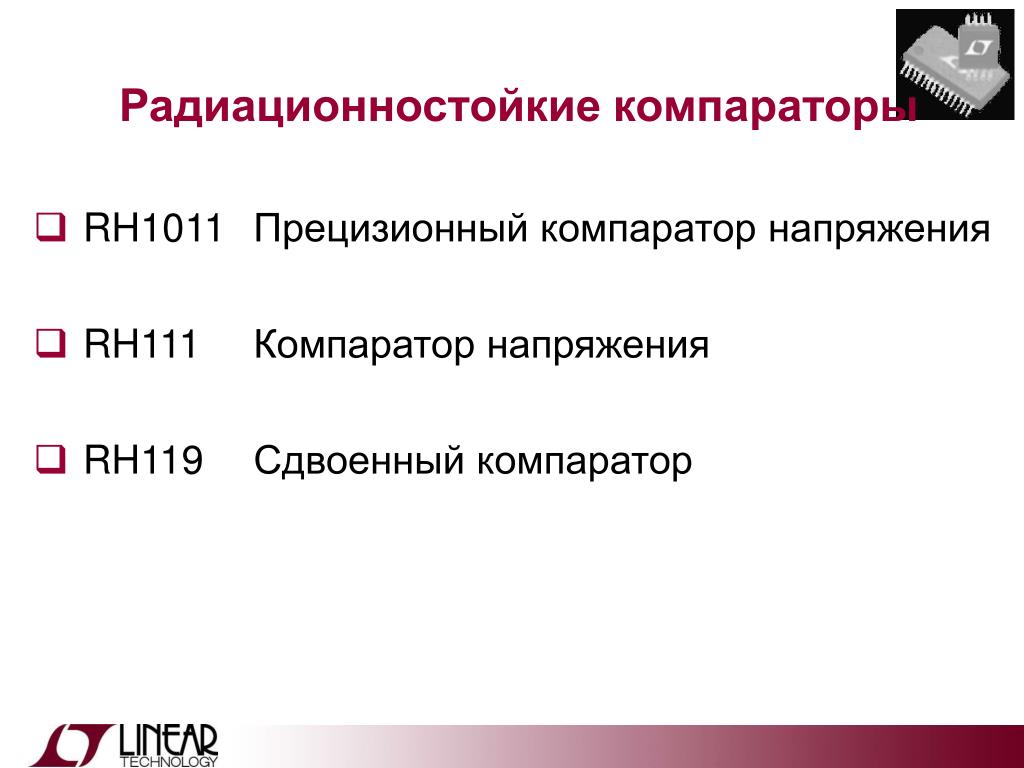 Радиационностойкие компараторы

RH1011 Прецизионный компаратор напряжения

RH111 Компаратор напряжения

RH119 Сдвоенный компаратор

LINEAR
TECHNOLOGY